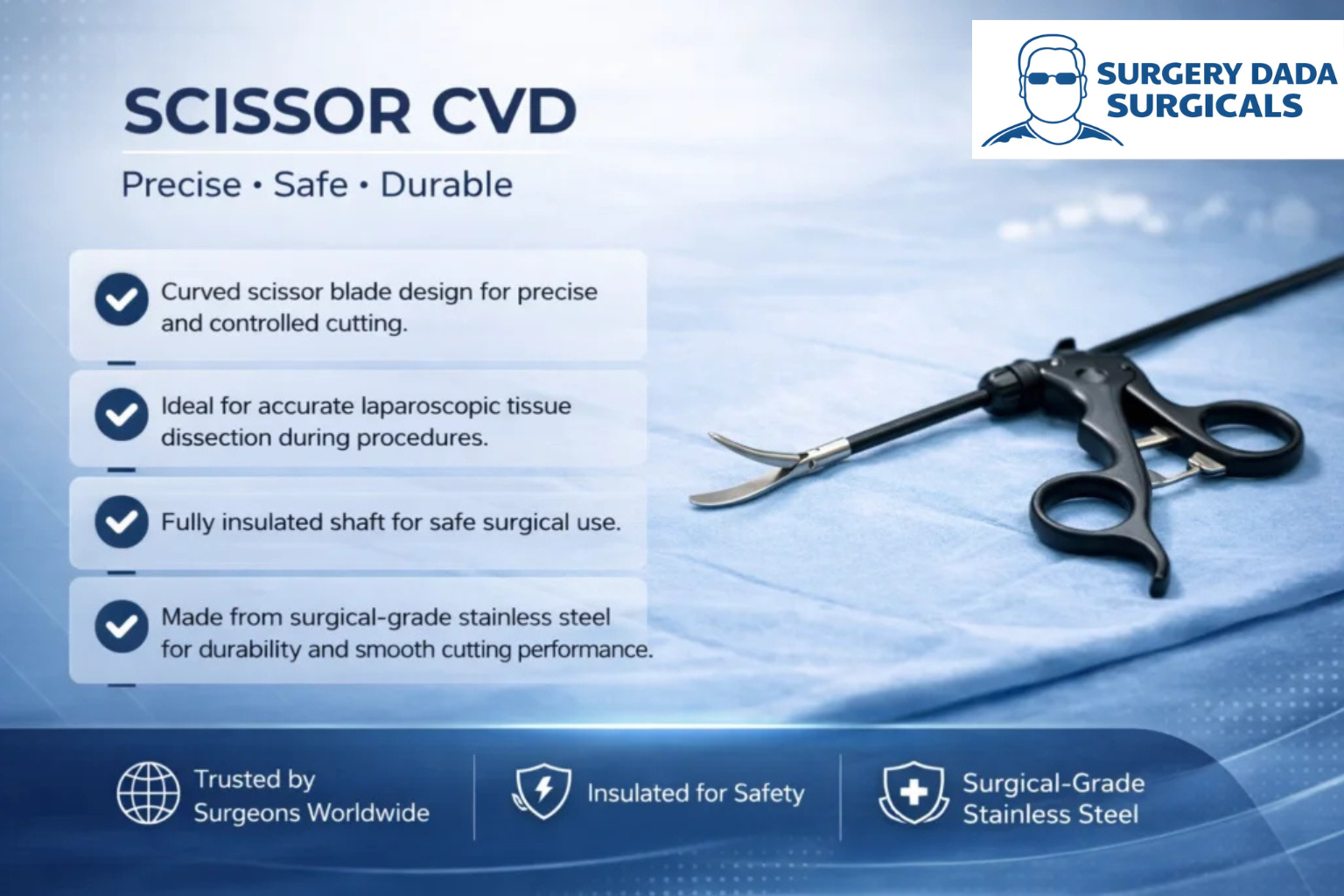 SURGERY DADA SURGICALS

SCISSOR CVD

Precise • Safe • Durable

Curved scissor blade design for precise and controlled cutting.

Ideal for accurate laparoscopic tissue dissection during procedures.

Fully insulated shaft for safe surgical use.

Made from surgical-grade stainless steel for durability and smooth cutting performance.

Trusted by Surgeons Worldwide

Insulated for Safety

Surgical-Grade Stainless Steel